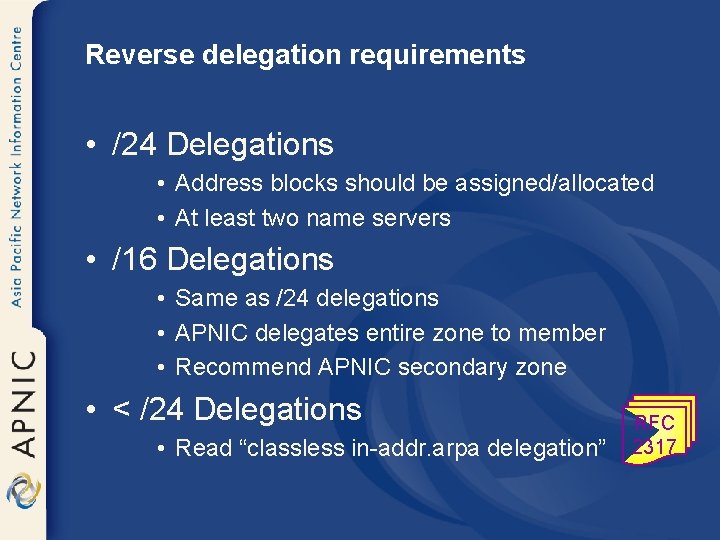 Asia Pacific Network Information Centre

APNIC

Reverse delegation requirements

• /24 Delegations
  • Address blocks should be assigned/allocated
  • At least two name servers
• /16 Delegations
  • Same as /24 delegations
  • APNIC delegates entire zone to member
  • Recommend APNIC secondary zone
• < /24 Delegations
  • Read “classless in-addr.arpa delegation”

RFC 2317